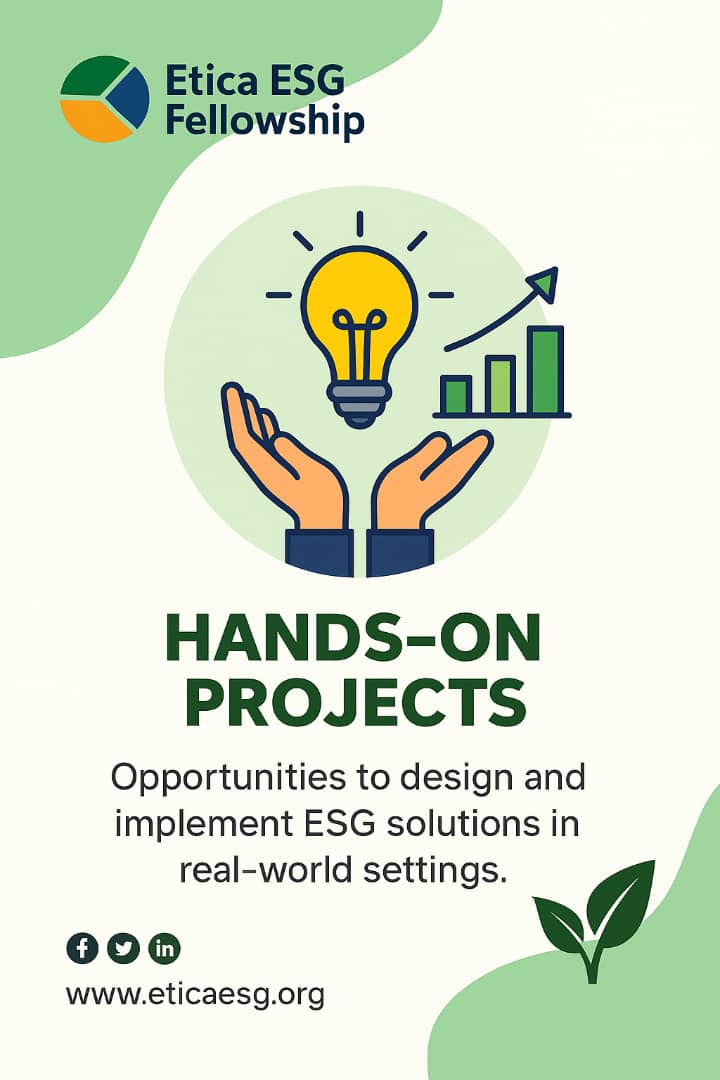 Etica ESG Fellowship

HANDS-ON PROJECTS

Opportunities to design and implement ESG solutions in real-world settings.

www.eticaesg.org